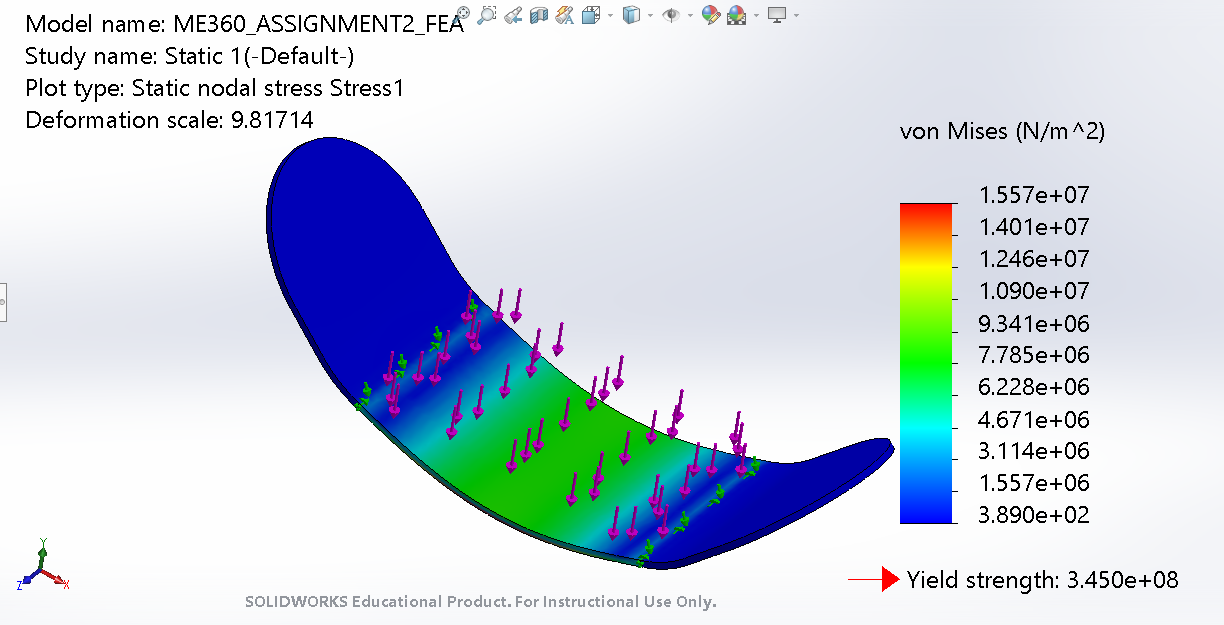 Model name: ME360_ASSIGNMENT2_FEA
Study name: Static 1(-Default-)
Plot type: Static nodal stress Stress1
Deformation scale: 9.81714

von Mises (N/m^2)

1.557e+07
1.401e+07
1.246e+07
1.090e+07
9.341e+06
7.785e+06
6.228e+06
4.671e+06
3.114e+06
1.557e+06
3.890e+02

Yield strength: 3.450e+08

Y
Z X

SOLIDWORKS Educational Product. For Instructional Use Only.